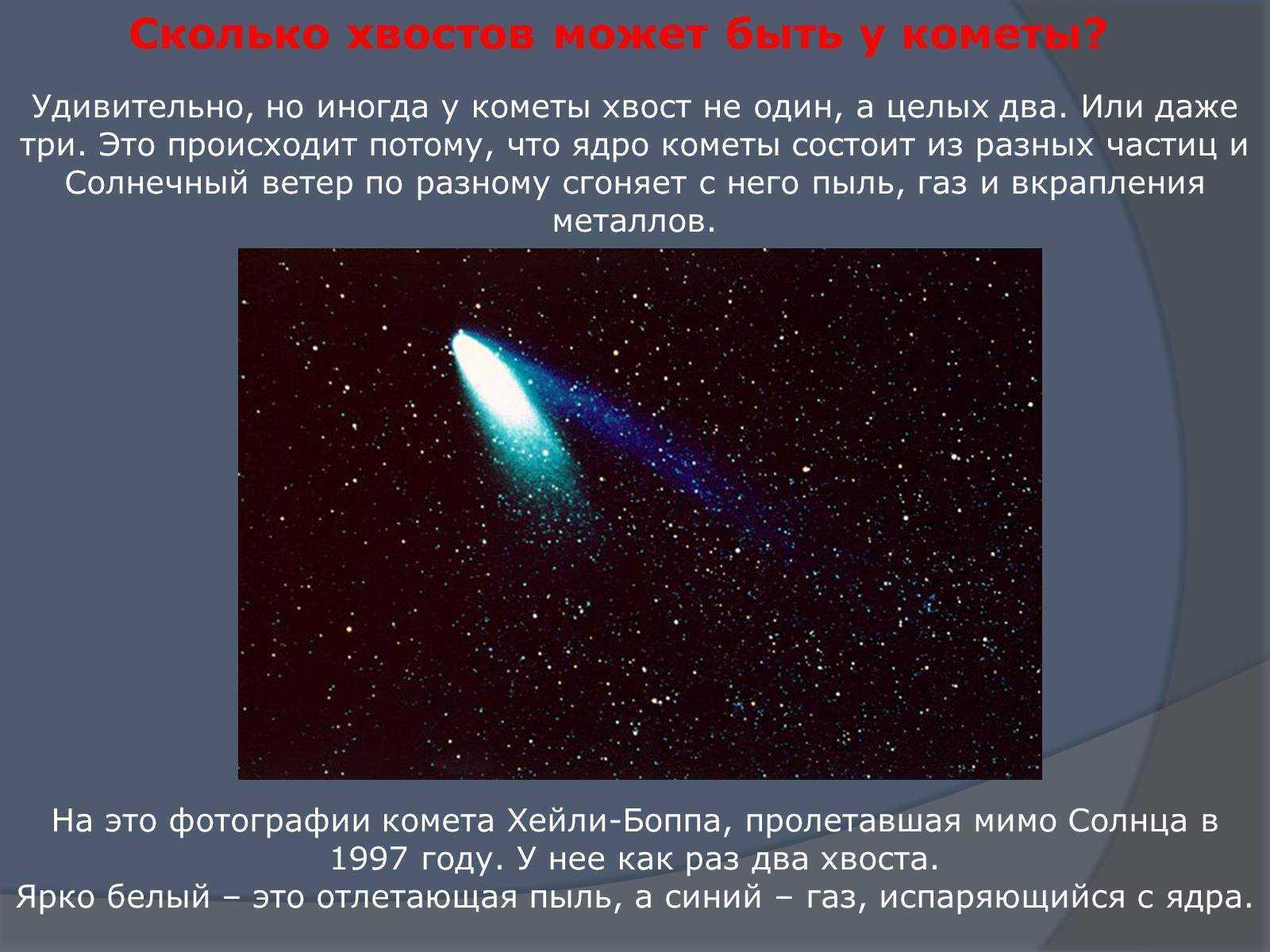 Сколько хвостов может быть у кометы?

Удивительно, но иногда у кометы хвост не один, а целых два. Или даже три. Это происходит потому, что ядро кометы состоит из разных частиц и Солнечный ветер по разному сгоняет с него пыль, газ и вкрапления металлов.

На это фотографии комета Хейли-Боппа, пролетавшая мимо Солнца в 1997 году. У нее как раз два хвоста.
Ярко белый – это отлетающая пыль, а синий – газ, испаряющийся с ядра.